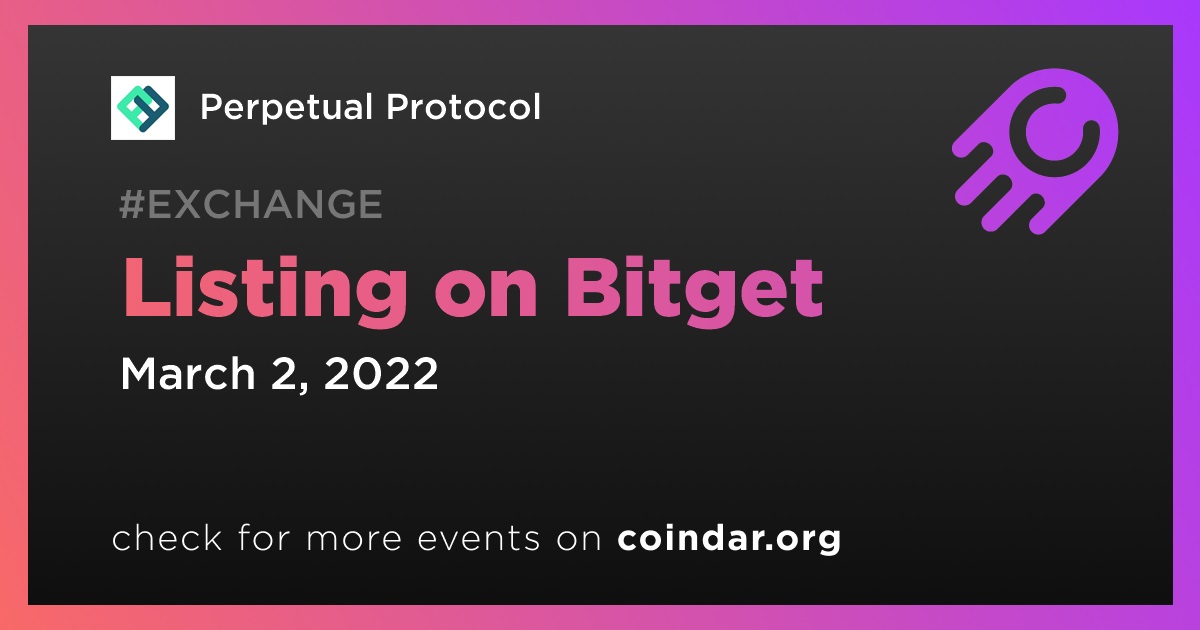 Perpetual Protocol

#EXCHANGE

Listing on Bitget

March 2, 2022

check for more events on coindar.org